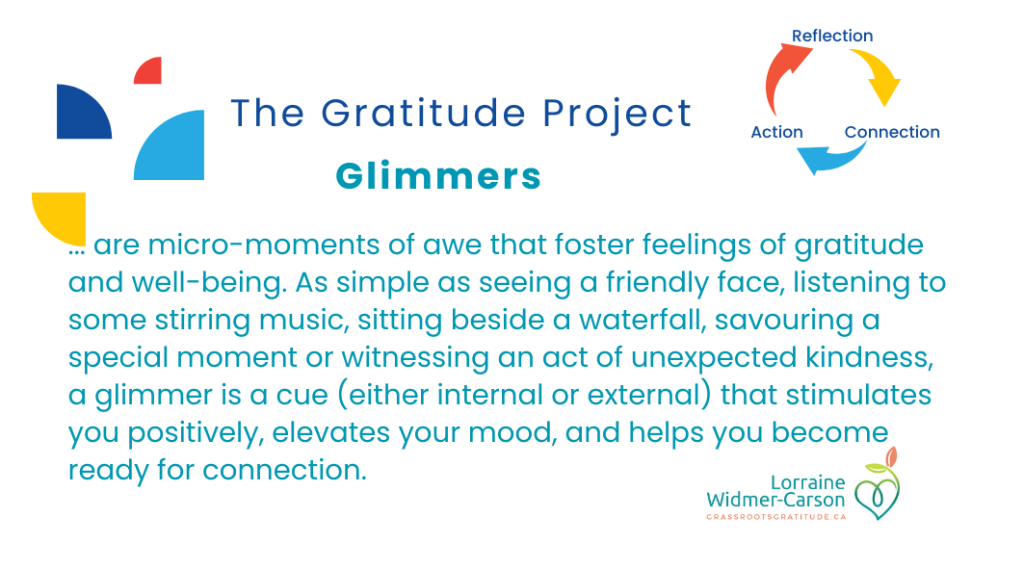 The Gratitude Project

Glimmers

Reflection

Action

Connection

... are micro-moments of awe that foster feelings of gratitude and well-being. As simple as seeing a friendly face, listening to some stirring music, sitting beside a waterfall, savouring a special moment or witnessing an act of unexpected kindness, a glimmer is a cue (either internal or external) that stimulates you positively, elevates your mood, and helps you become ready for connection.

Lorraine Widmer-Carson
GRASSROOTSGRATITUDE.CA